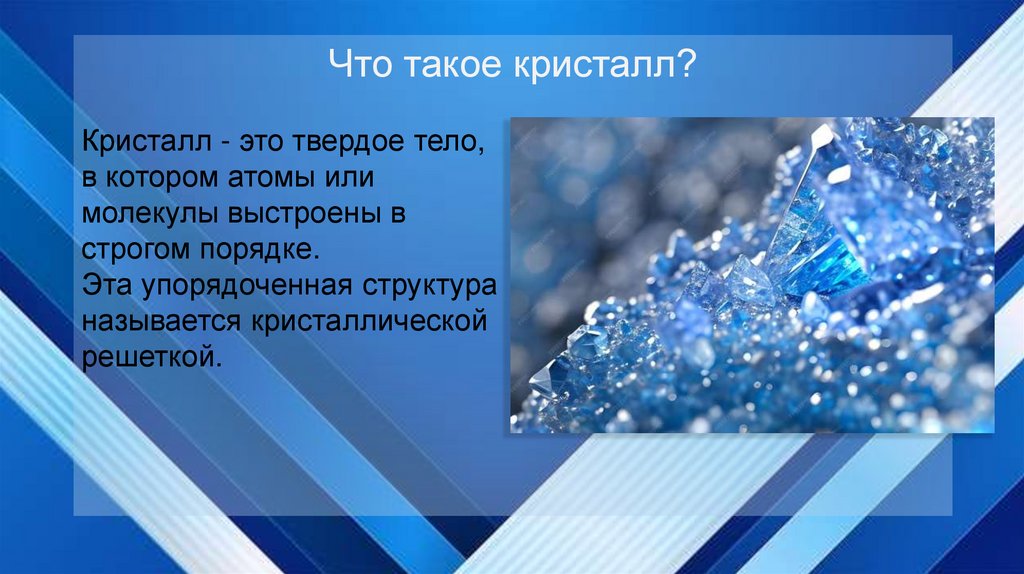 Что такое кристалл?

Кристалл - это твердое тело, в котором атомы или молекулы выстроены в строгом порядке.
Эта упорядоченная структура называется кристаллической решеткой.